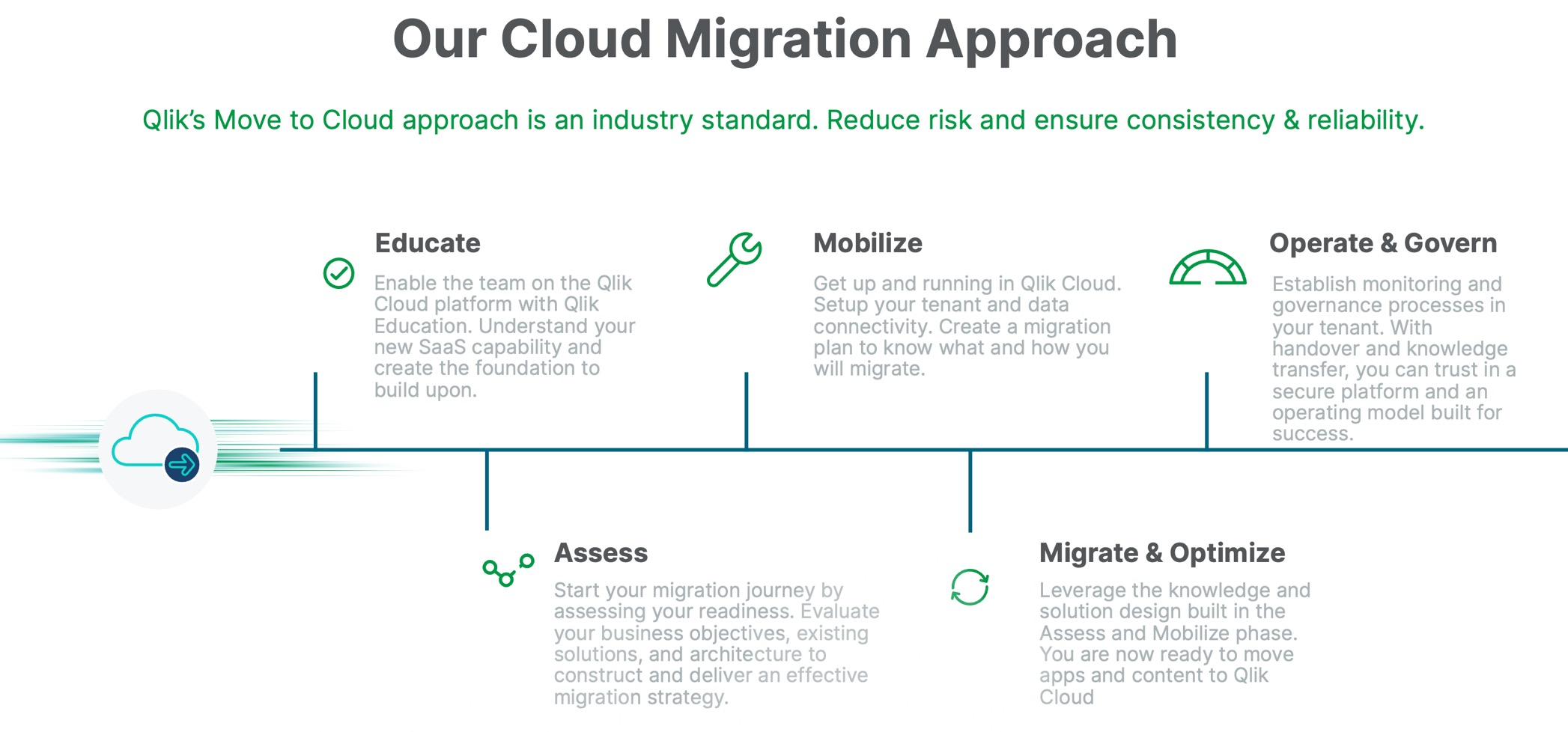 Our Cloud Migration Approach

Qlik's Move to Cloud approach is an industry standard. Reduce risk and ensure consistency & reliability.

Educate

Enable the team on the Qlik Cloud platform with Qlik Education. Understand your new SaaS capability and create the foundation to build upon.

Assess

Start your migration journey by assessing your readiness. Evaluate your business objectives, existing solutions, and architecture to construct and deliver an effective migration strategy.

Mobilize

Get up and running in Qlik Cloud. Setup your tenant and data connectivity. Create a migration plan to know what and how you will migrate.

Migrate & Optimize

Leverage the knowledge and solution design built in the Assess and Mobilize phase. You are now ready to move apps and content to Qlik Cloud

Operate & Govern

Establish monitoring and governance processes in your tenant. With handover and knowledge transfer, you can trust in a secure platform and an operating model built for success.